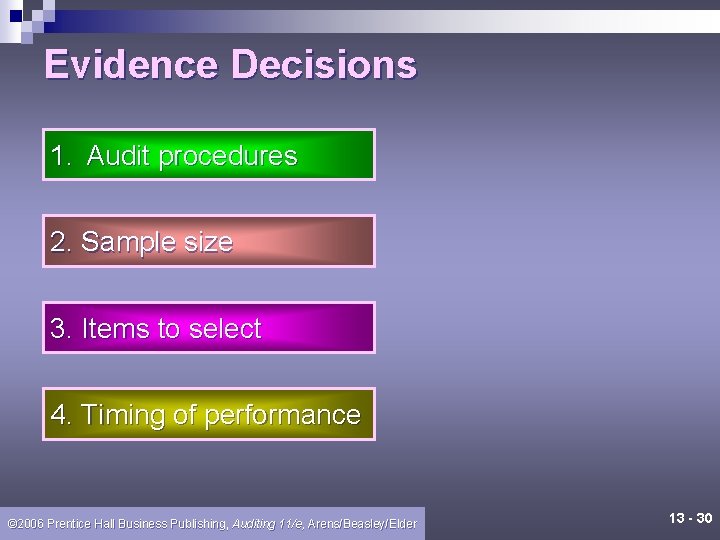 Evidence Decisions

1. Audit procedures

2. Sample size

3. Items to select

4. Timing of performance

©2006 Prentice Hall Business Publishing, Auditing 11/e, Arens/Beasley/Elder

13 - 30